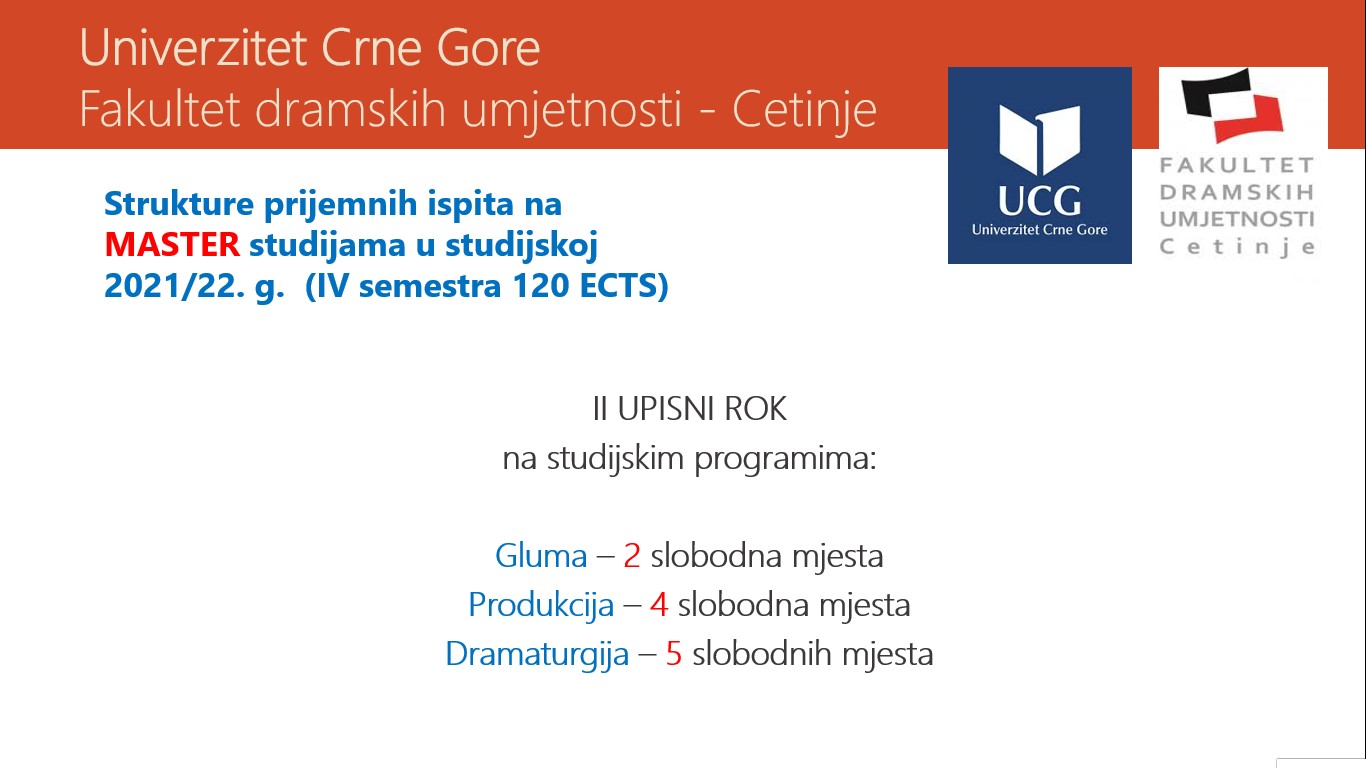 Univerzitet Crne Gore
Fakultet dramskih umjetnosti - Cetinje

UCG
Univerzitet Crne Gore

FAKULTET
DRAMSKIH
UMJETNOSTI
Cetinje

Strukture prijemnih ispita na MASTER studijama u studijskoj 2021/22. g. (IV semestra 120 ECTS)

II UPISNI ROK
na studijskim programima:

Gluma – 2 slobodna mjesta
Produkcija – 4 slobodna mjesta
Dramaturgija – 5 slobodnih mjesta